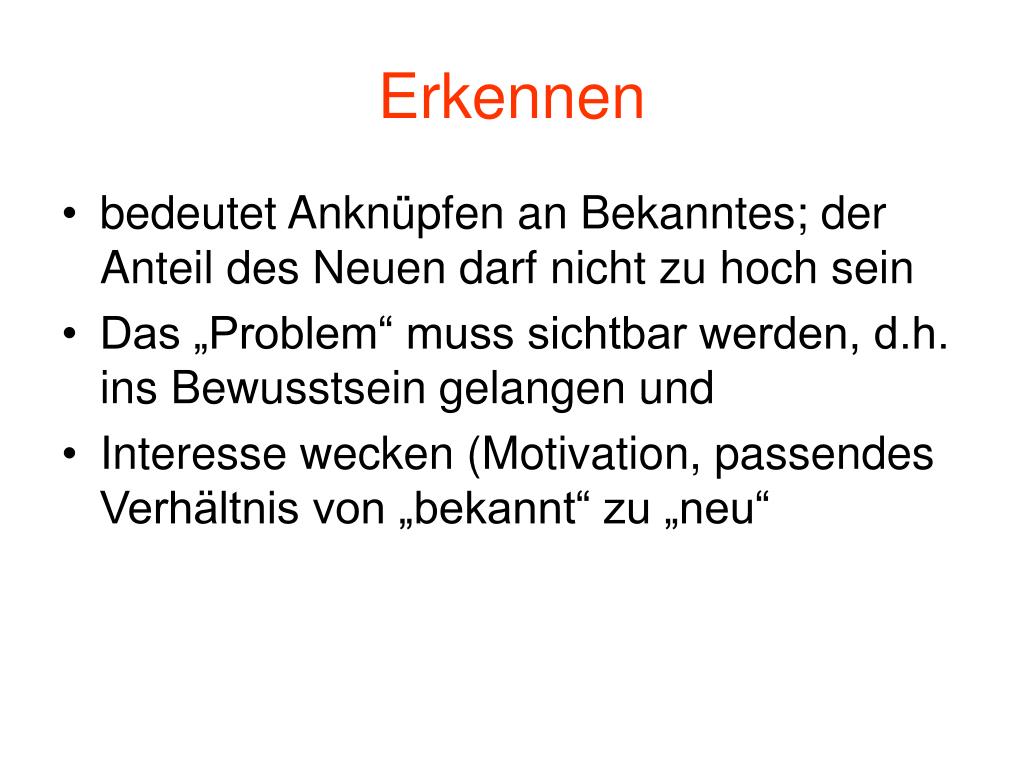 Erkennen

• bedeutet Anknüpfen an Bekanntes; der Anteil des Neuen darf nicht zu hoch sein
• Das „Problem“ muss sichtbar werden, d.h. ins Bewusstsein gelangen und
• Interesse wecken (Motivation, passendes Verhältnis von „bekannt“ zu „neu“